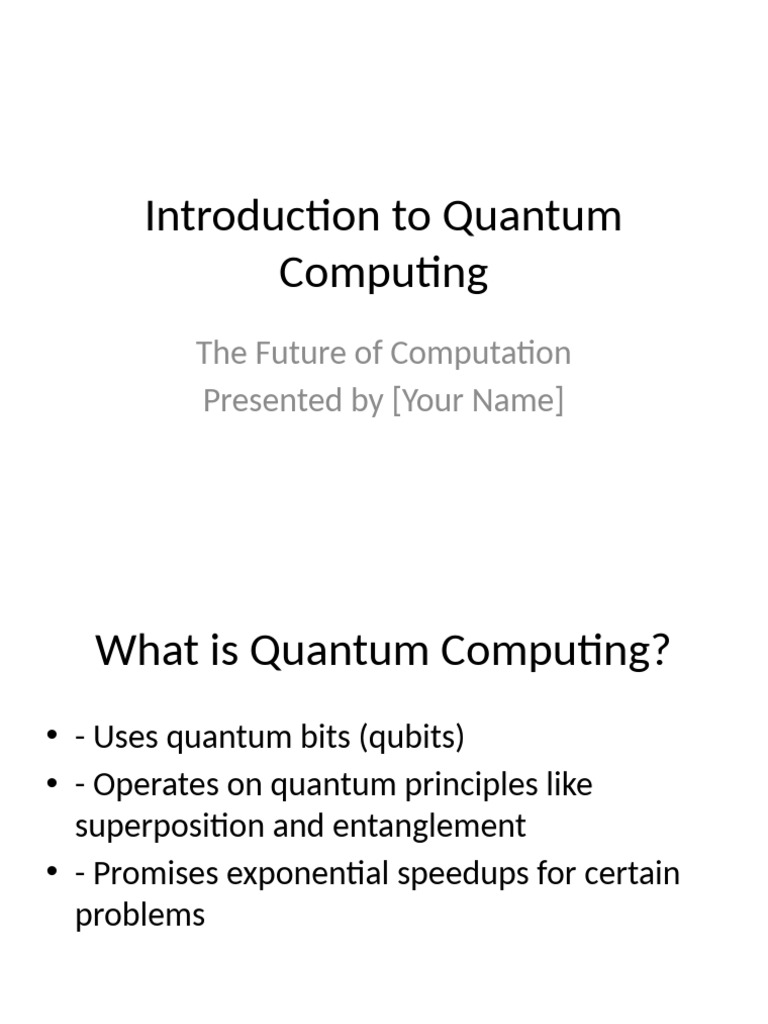 Introduction to Quantum Computing

The Future of Computation
Presented by [Your Name]

What is Quantum Computing?

• - Uses quantum bits (qubits)
• - Operates on quantum principles like superposition and entanglement
• - Promises exponential speedups for certain problems